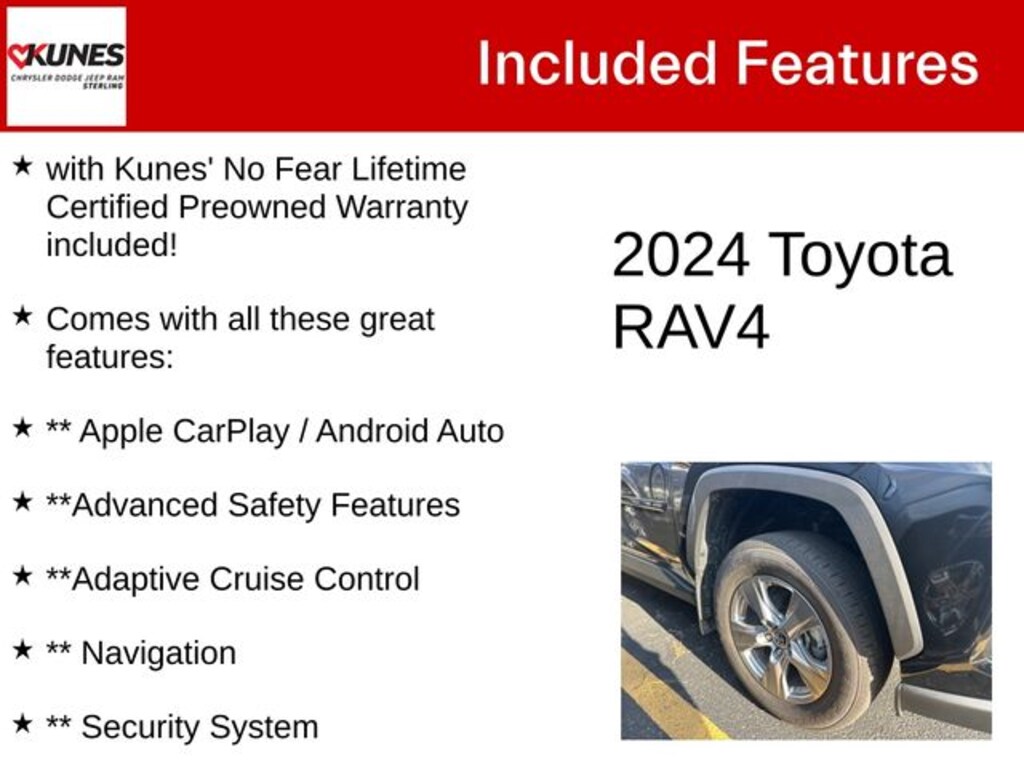 KUNES
CHRYSLER DODGE JEEP RAM
STERLING

Included Features

★ with Kunes' No Fear Lifetime Certified Preowned Warranty included!

★ Comes with all these great features:

★ ** Apple CarPlay / Android Auto

★ **Advanced Safety Features

★ **Adaptive Cruise Control

★ ** Navigation

★ ** Security System

2024 Toyota RAV4